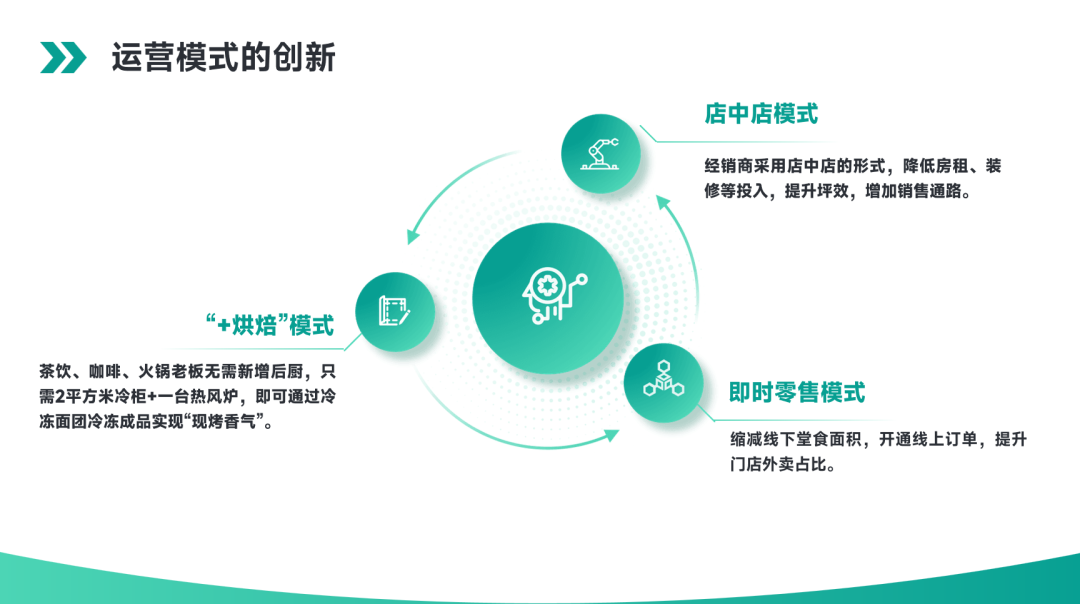 运营模式的创新

店中店模式

经销商采用店中店的形式，降低房租、装修等投入，提升坪效，增加销售通路。

“+烘焙”模式

茶饮、咖啡、火锅老板无需新增后厨，只需2平方米冷柜+一台热风炉，即可通过冷冻面团冷冻成品实现“现烤香气”。

即时零售模式

缩减线下堂食面积，开通线上订单，提升门店外卖占比。